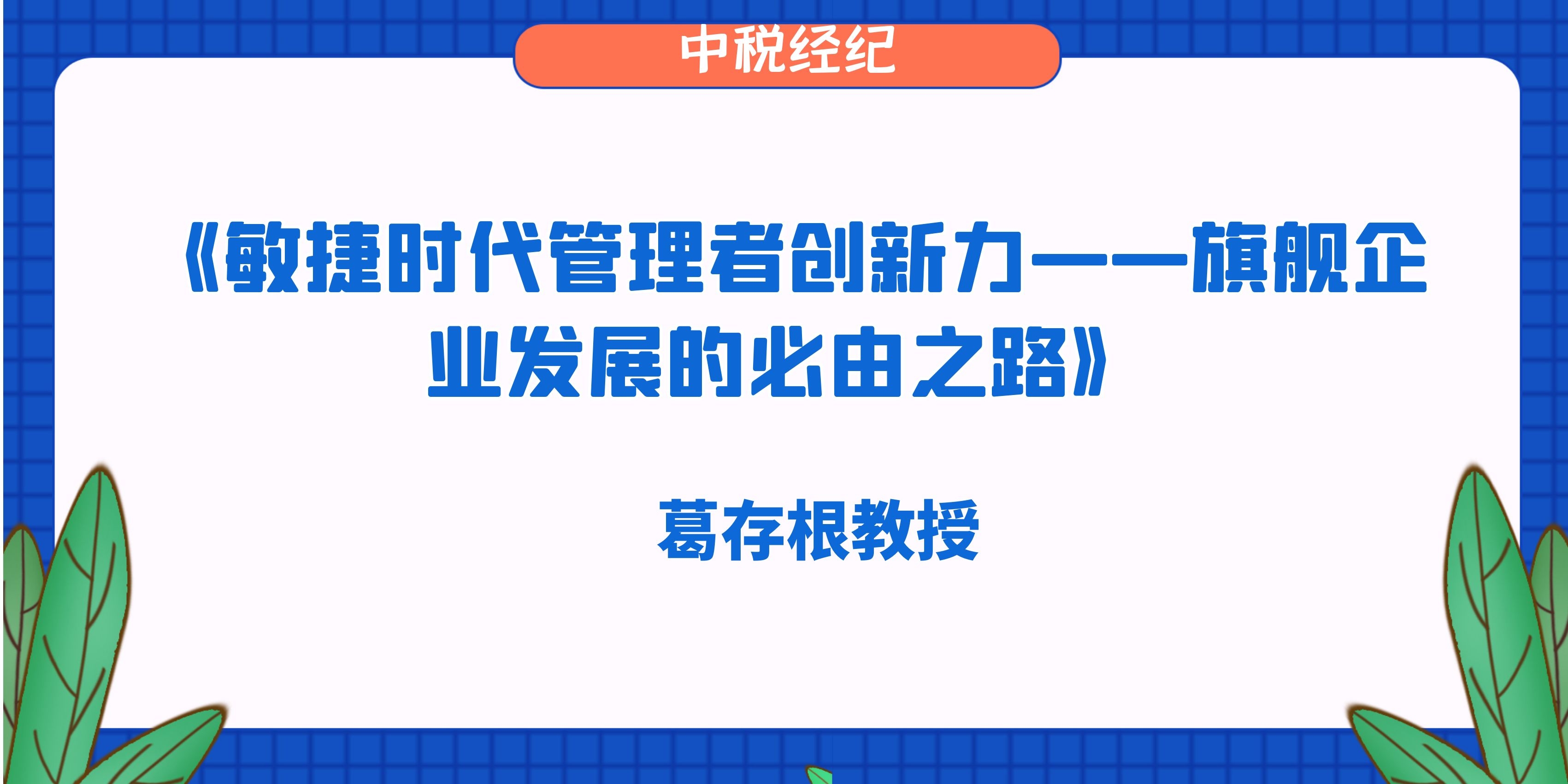 中税经纪

《敏捷时代管理者创新力——旗舰企业发展的必由之路》

葛存根教授